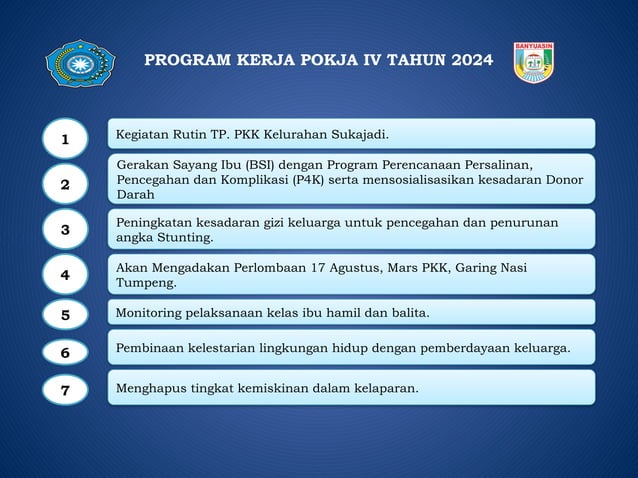 PROGRAM KERJA POKJA IV TAHUN 2024

BANYUASIN

1 Kegiatan Rutin TP. PKK Kelurahan Sukajadi.

2 Gerakan Sayang Ibu (BSI) dengan Program Perencanaan Persalinan, Pencegahan dan Komplikasi (P4K) serta mensosialisasikan kesadaran Donor Darah

3 Peningkatan kesadaran gizi keluarga untuk pencegahan dan penurunan angka Stunting.

4 Akan Mengadakan Perlombaan 17 Agustus, Mars PKK, Garing Nasi Tumpeng.

5 Monitoring pelaksanaan kelas ibu hamil dan balita.

6 Pembinaan kelestarian lingkungan hidup dengan pemberdayaan keluarga.

7 Menghapus tingkat kemiskinan dalam kelaparan.